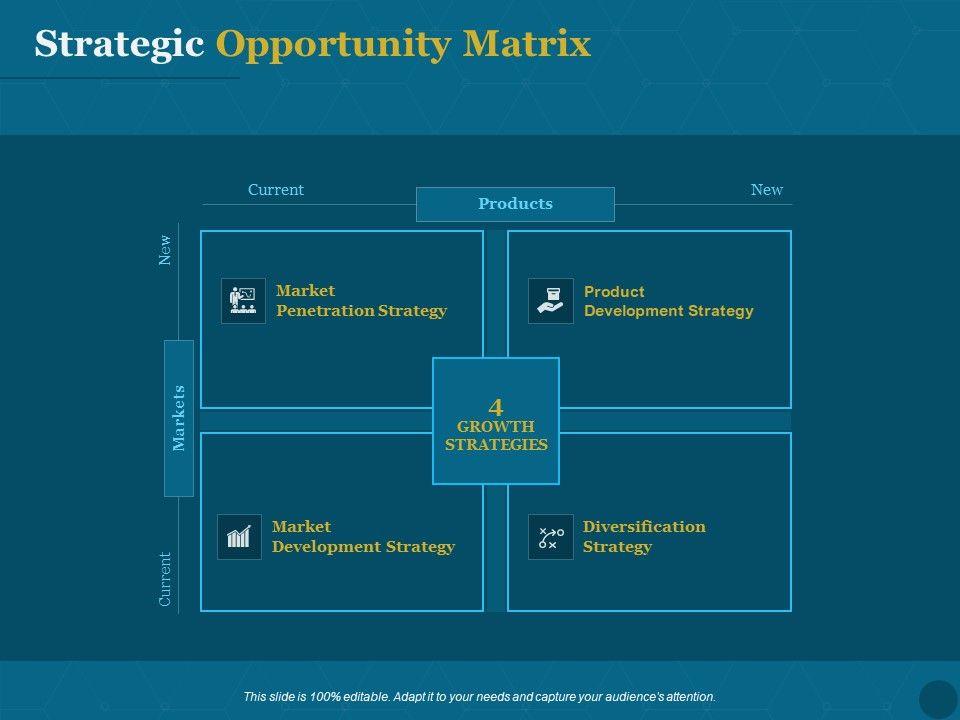 Strategic Opportunity Matrix

Current

Products

New

New

Markets

Current

Market Penetration Strategy

Product Development Strategy

4 GROWTH STRATEGIES

Market Development Strategy

Diversification Strategy

This slide is 100% editable. Adapt it to your needs and capture your audience's attention.